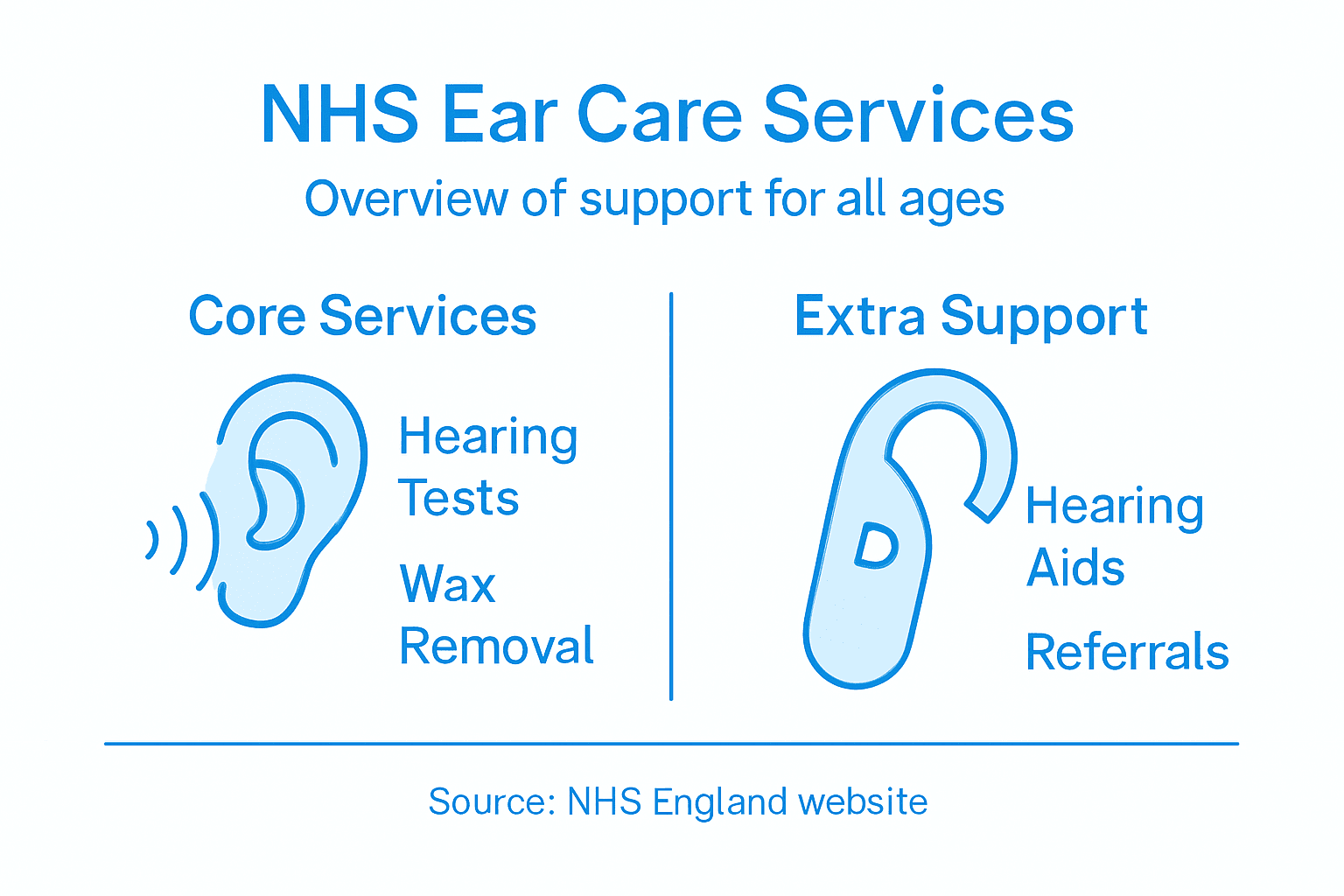 NHS Ear Care Services

Overview of support for all ages

Core Services

Hearing Tests

Wax Removal

Extra Support

Hearing Aids

Referrals

Source: NHS England website